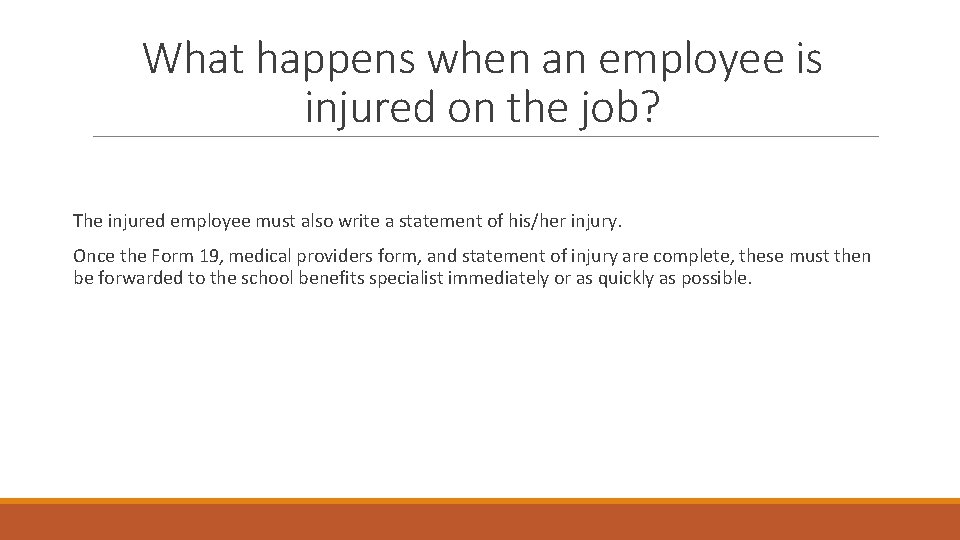 What happens when an employee is injured on the job?

The injured employee must also write a statement of his/her injury.

Once the Form 19, medical providers form, and statement of injury are complete, these must then be forwarded to the school benefits specialist immediately or as quickly as possible.